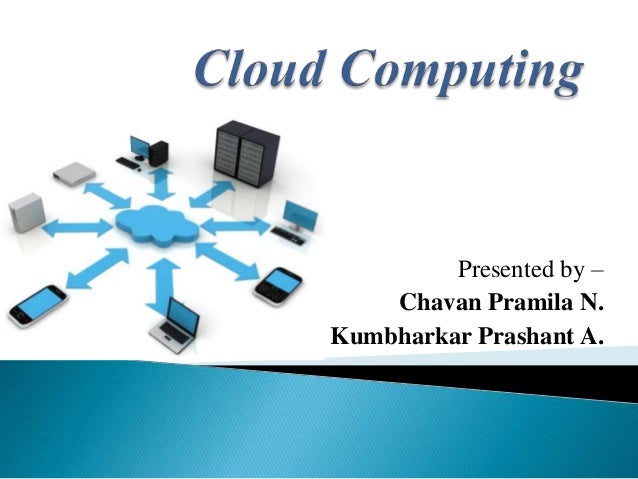 Cloud Computing

Presented by –
Chavan Pramila N.
Kumbharkar Prashant A.